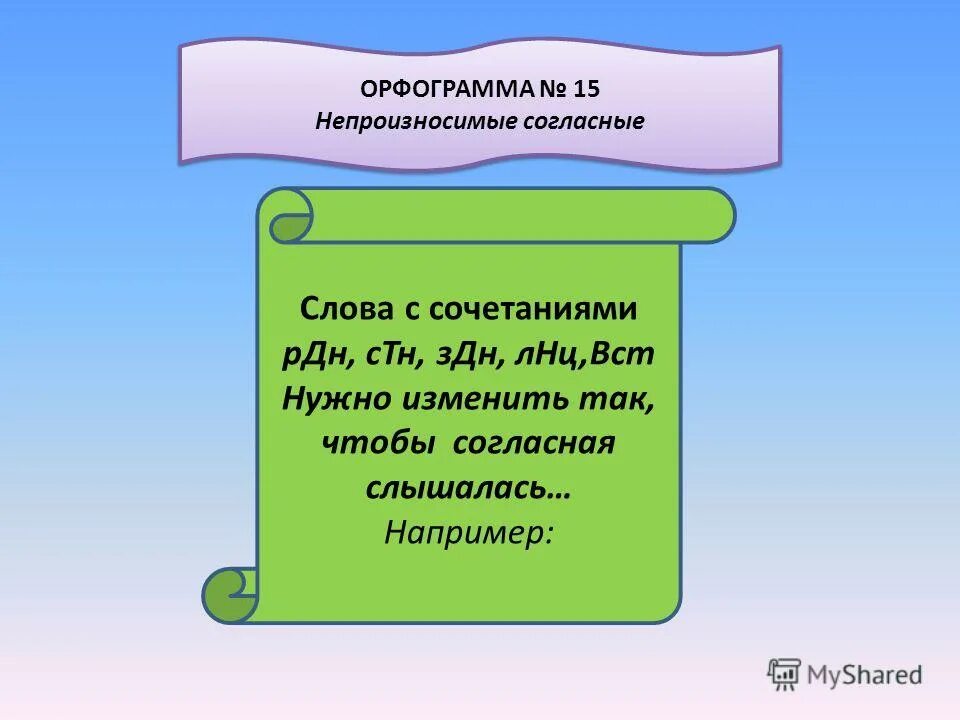 ОРФОГРАММА № 15
Непроизносимые согласные

Слова с сочетаниями рДн, сТн, зДн, лНц,Вст
Нужно изменить так, чтобы согласная слышалась…
Например:

MyShared